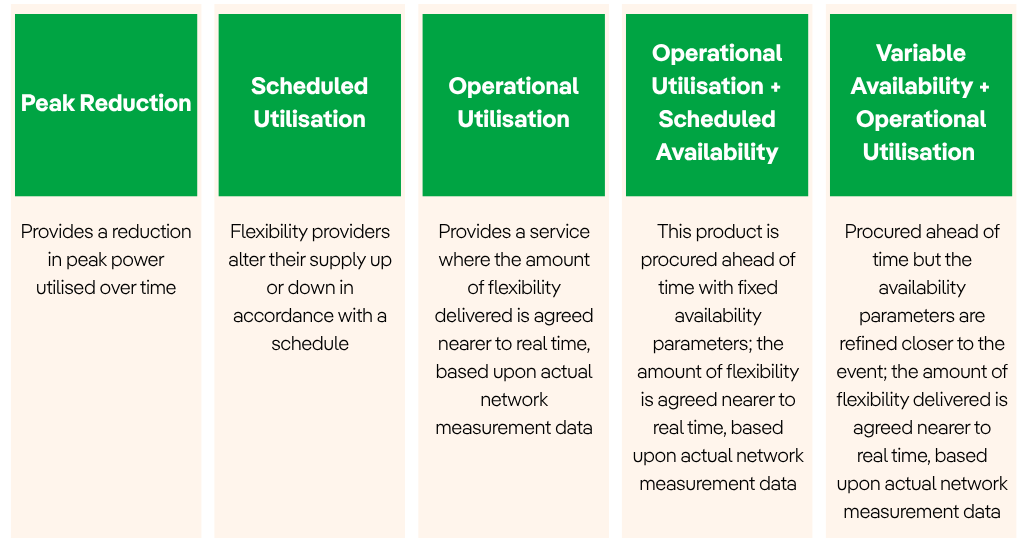 Peak Reduction

Provides a reduction in peak power utilised over time

Scheduled Utilisation

Flexibility providers alter their supply up or down in accordance with a schedule

Operational Utilisation

Provides a service where the amount of flexibility delivered is agreed nearer to real time, based upon actual network measurement data

Operational Utilisation + Scheduled Availability

This product is procured ahead of time with fixed availability parameters; the amount of flexibility is agreed nearer to real time, based upon actual network measurement data

Variable Availability + Operational Utilisation

Procured ahead of time but the availability parameters are refined closer to the event; the amount of flexibility delivered is agreed nearer to real time, based upon actual network measurement data